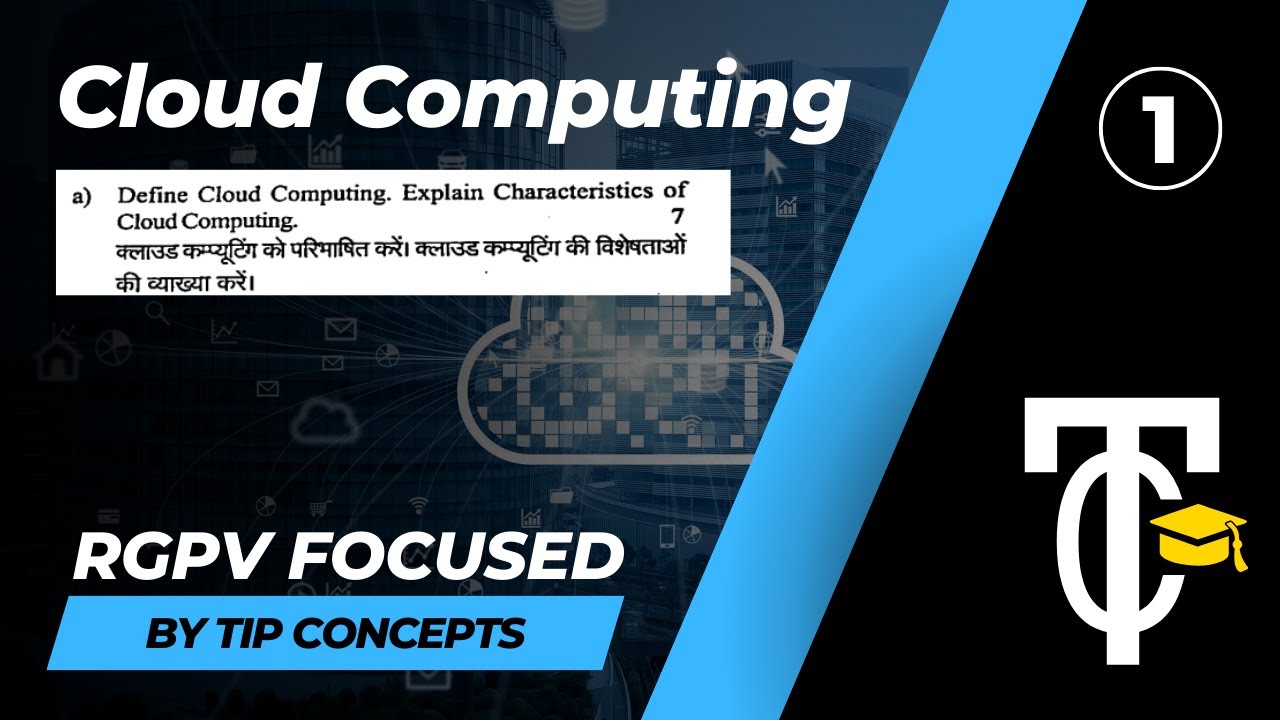 Cloud Computing

1

a) Define Cloud Computing. Explain Characteristics of Cloud Computing. 7
क्लाउड कम्प्यूटिंग को परिभाषित करें। क्लाउड कम्प्यूटिंग की विशेषताओं की व्याख्या करें।

RGPV FOCUSED

BY TIP CONCEPTS

TC